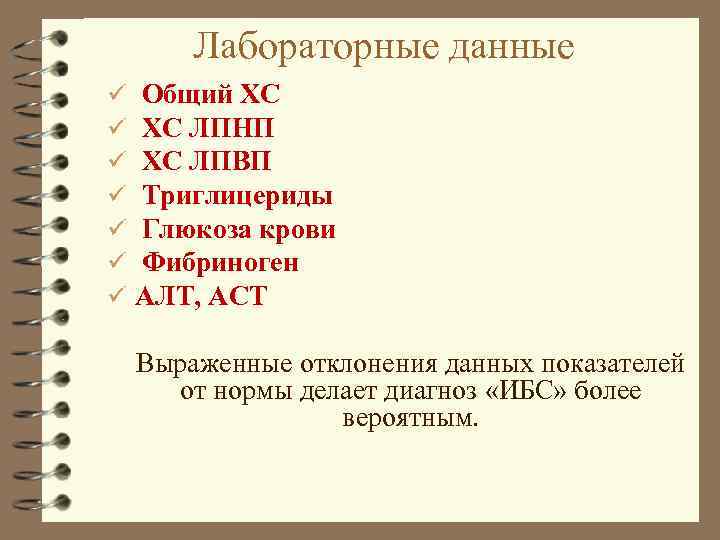 Лабораторные данные

✓ Общий ХС
✓ ХС ЛПНП
✓ ХС ЛПВП
✓ Триглицериды
✓ Глюкоза крови
✓ Фибриноген
✓ АЛТ, АСТ

Выраженные отклонения данных показателей от нормы делает диагноз «ИБС» более вероятным.